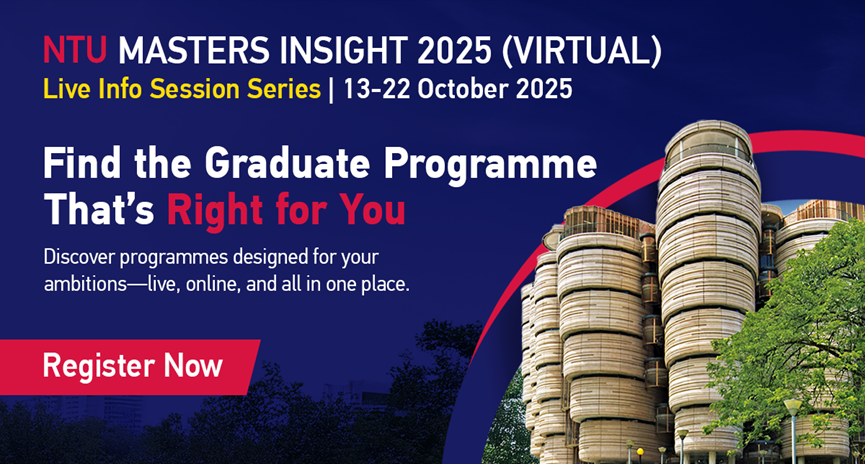 NTU MASTERS INSIGHT 2025 (VIRTUAL)
Live Info Session Series | 13-22 October 2025

Find the Graduate Programme That's Right for You

Discover programmes designed for your ambitions—live, online, and all in one place.

Register Now